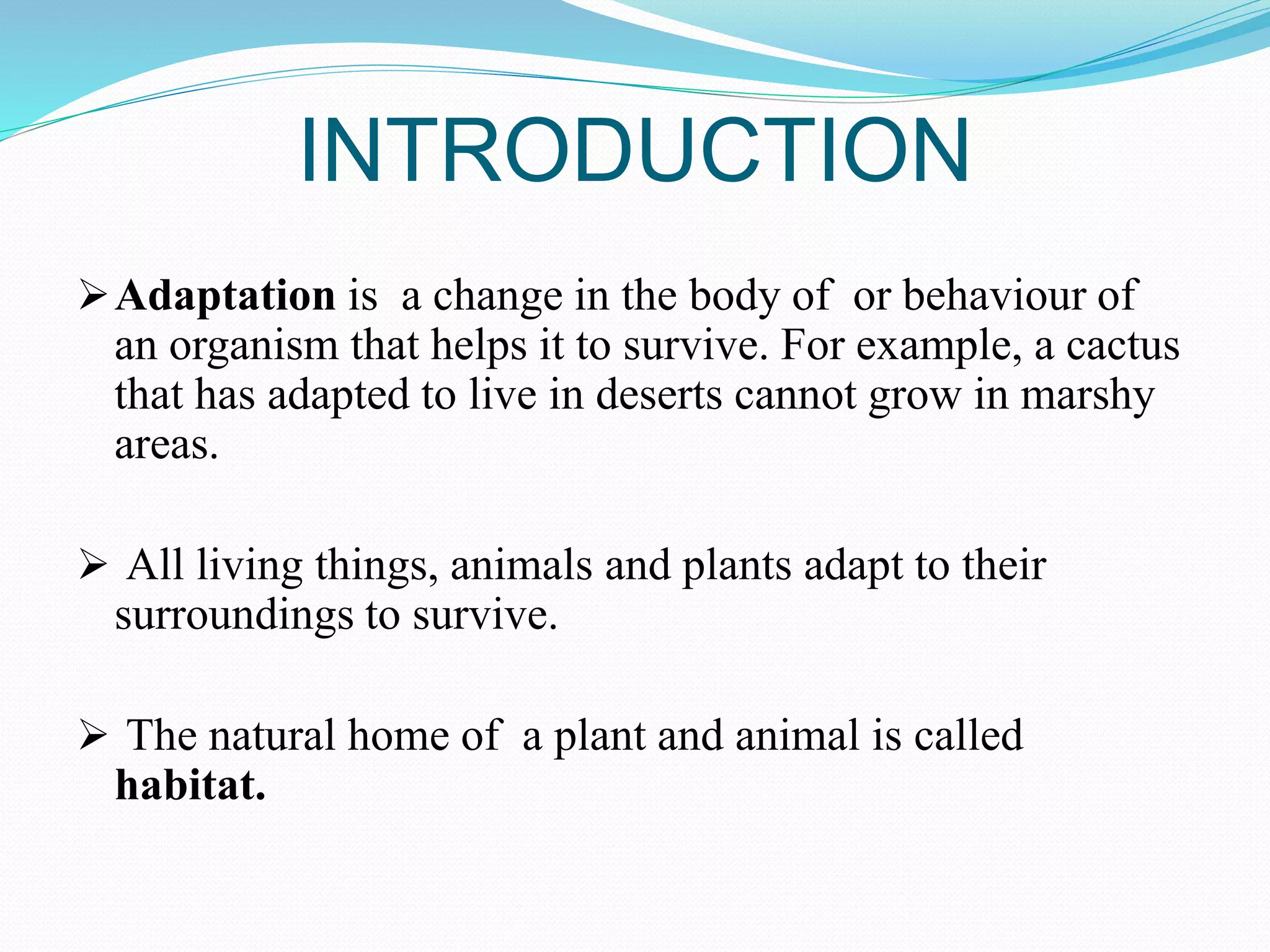 INTRODUCTION

➢ Adaptation is a change in the body of or behaviour of an organism that helps it to survive. For example, a cactus that has adapted to live in deserts cannot grow in marshy areas.

➢ All living things, animals and plants adapt to their surroundings to survive.

➢ The natural home of a plant and animal is called habitat.